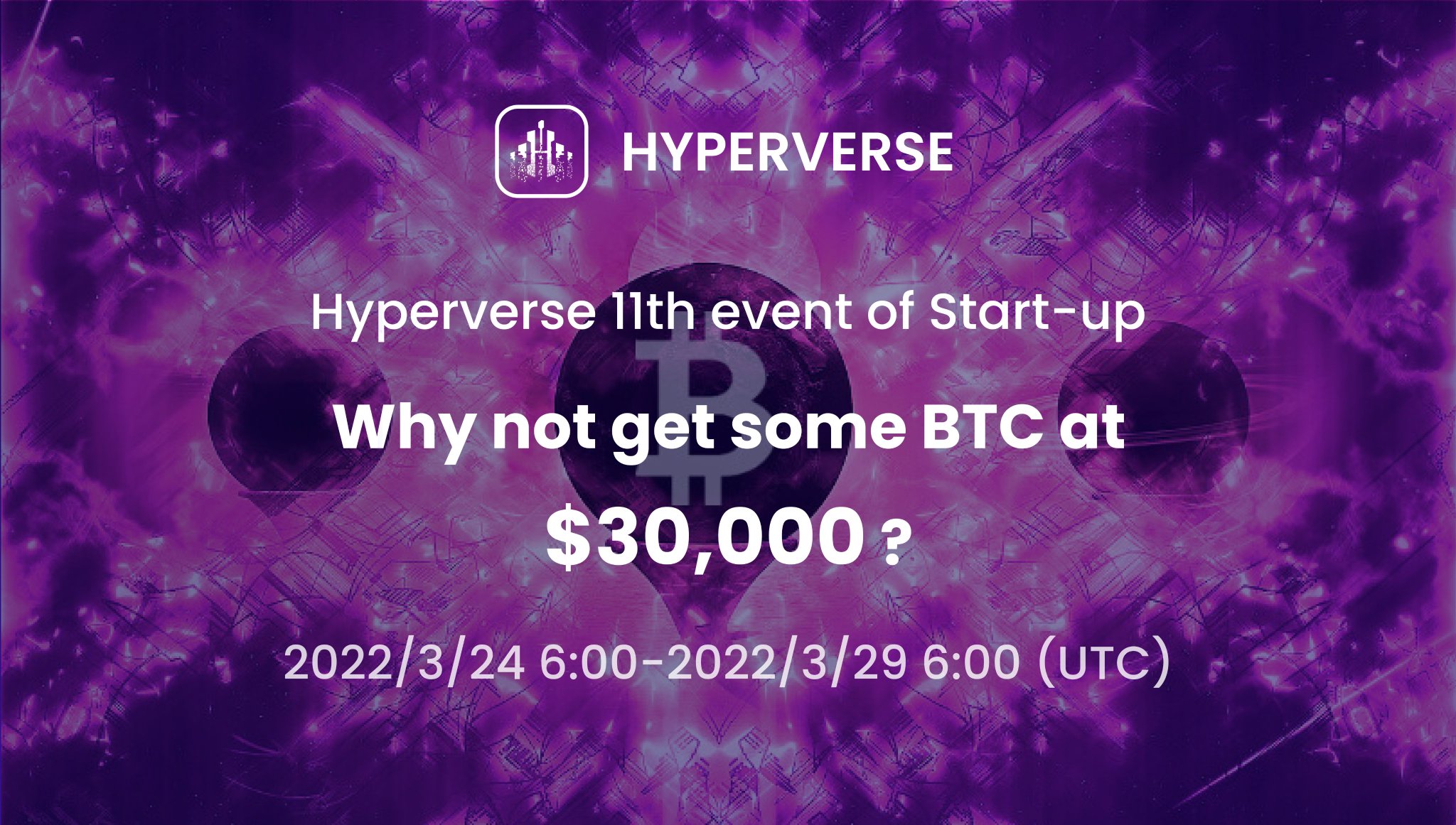 HYPERVERSE

Hyperverse 11th event of Start-up

Why not get some BTC at $30,000 ?

2022/3/24 6:00-2022/3/29 6:00 (UTC)